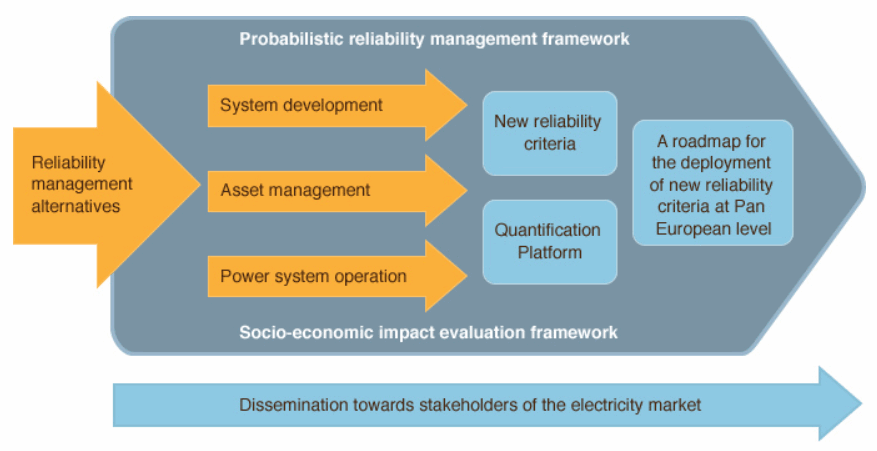 Probabilistic reliability management framework

Reliability management alternatives

System development

Asset management

Power system operation

New reliability criteria

Quantification Platform

A roadmap for the deployment of new reliability criteria at Pan European level

Socio-economic impact evaluation framework

Dissemination towards stakeholders of the electricity market